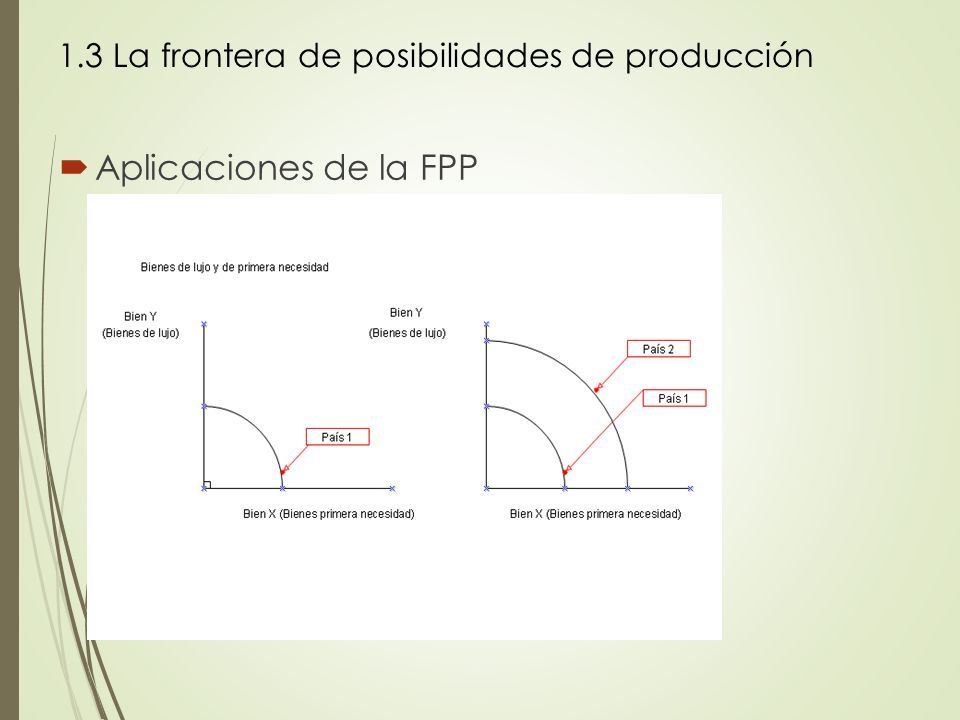 1.3 La frontera de posibilidades de producción

Aplicaciones de la FPP

Bienes de lujo y de primera necesidad

Bien Y
(Bienes de lujo)

País 1

Bien X (Bienes primera necesidad)

Bien Y
(Bienes de lujo)

País 2

País 1

Bien X (Bienes primera necesidad)